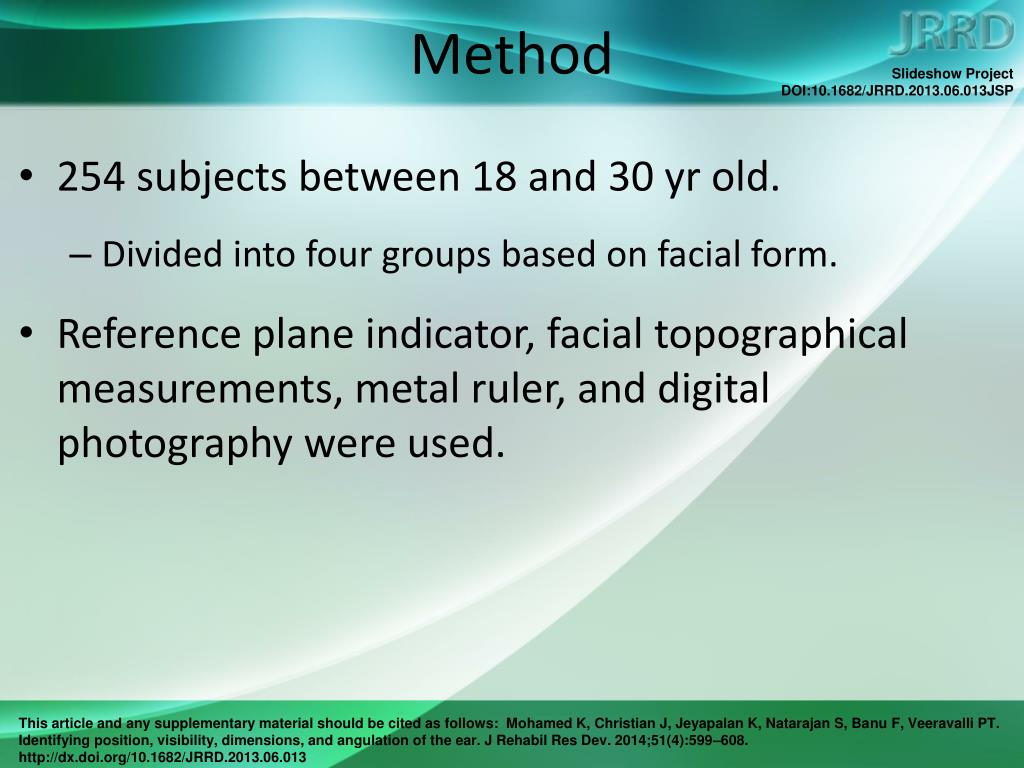 Method

JRRD

Slideshow Project
DOI:10.1682/JRRD.2013.06.013JSP

• 254 subjects between 18 and 30 yr old.

– Divided into four groups based on facial form.

• Reference plane indicator, facial topographical measurements, metal ruler, and digital photography were used.

This article and any supplementary material should be cited as follows: Mohamed K, Christian J, Jeyapalan K, Natarajan S, Banu F, Veeravalli PT. Identifying position, visibility, dimensions, and angulation of the ear. J Rehabil Res Dev. 2014;51(4):599–608. http://dx.doi.org/10.1682/JRRD.2013.06.013